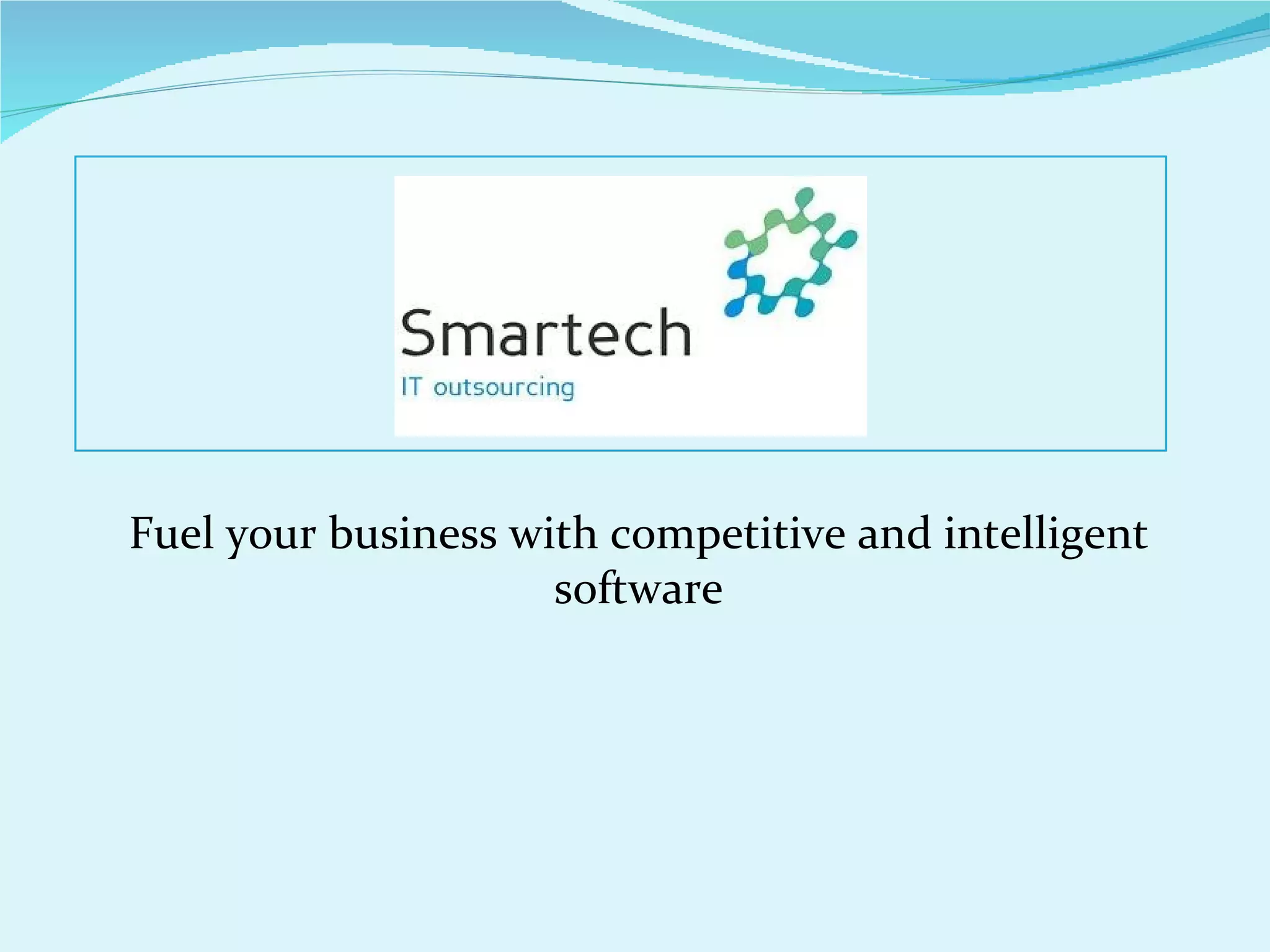 Smartech
IT outsourcing

Fuel your business with competitive and intelligent software